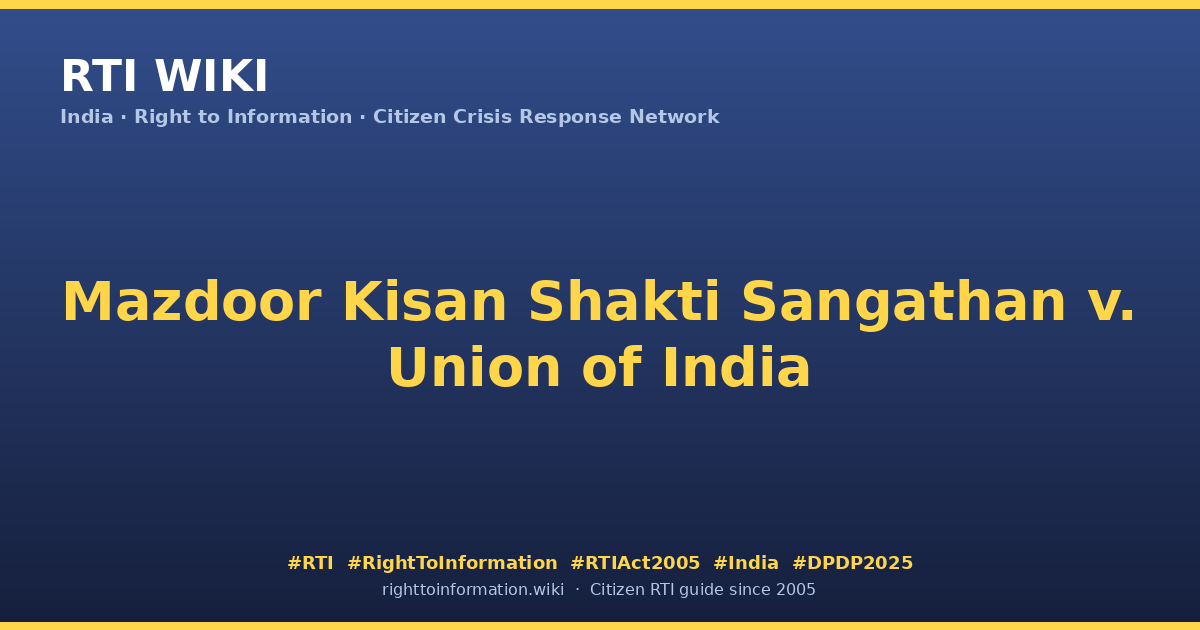 RTI WIKI

India · Right to Information · Citizen Crisis Response Network

Mazdoor Kisan Shakti Sangathan v. Union of India

#RTI #RightToInformation #RTIAct2005 #India #DPDP2025

righttoinformation.wiki · Citizen RTI guide since 2005